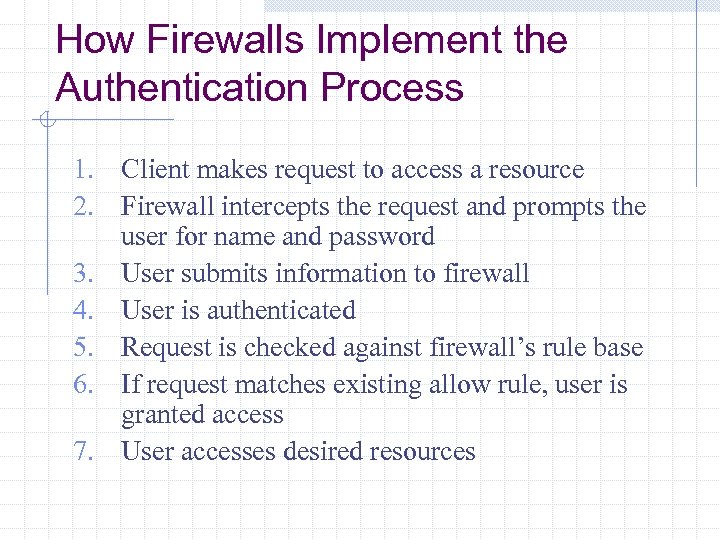 How Firewalls Implement the Authentication Process

1. Client makes request to access a resource
2. Firewall intercepts the request and prompts the user for name and password
3. User submits information to firewall
4. User is authenticated
5. Request is checked against firewall's rule base
6. If request matches existing allow rule, user is granted access
7. User accesses desired resources